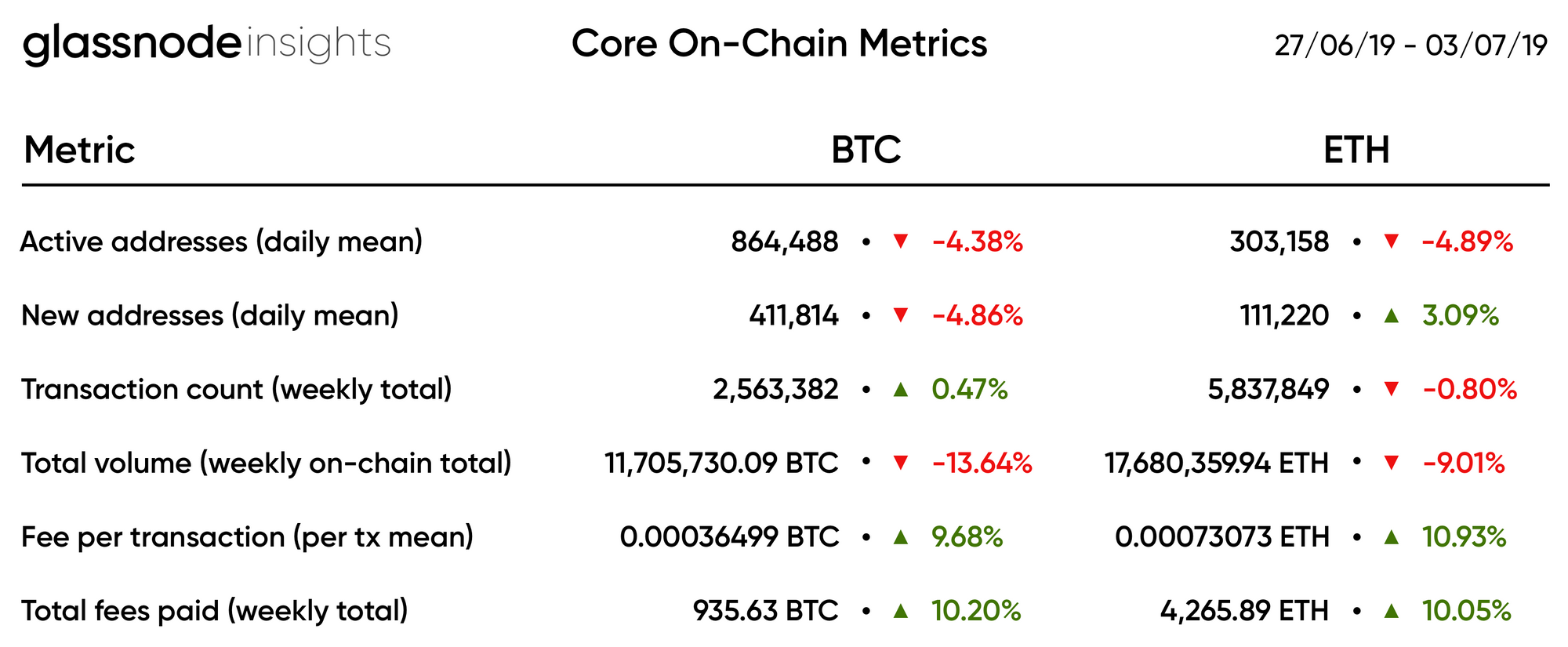 glassnode insights

Core On-Chain Metrics

27/06/19 - 03/07/19

| Metric | BTC | ETH |
|---|---|---|
| Active addresses (daily mean) | 864,488 • ▼ -4.38% | 303,158 • ▼ -4.89% |
| New addresses (daily mean) | 411,814 • ▼ -4.86% | 111,220 • ▲ 3.09% |
| Transaction count (weekly total) | 2,563,382 • ▲ 0.47% | 5,837,849 • ▼ -0.80% |
| Total volume (weekly on-chain total) | 11,705,730.09 BTC • ▼ -13.64% | 17,680,359.94 ETH • ▼ -9.01% |
| Fee per transaction (per tx mean) | 0.00036499 BTC • ▲ 9.68% | 0.00073073 ETH • ▲ 10.93% |
| Total fees paid (weekly total) | 935.63 BTC • ▲ 10.20% | 4,265.89 ETH • ▲ 10.05% |